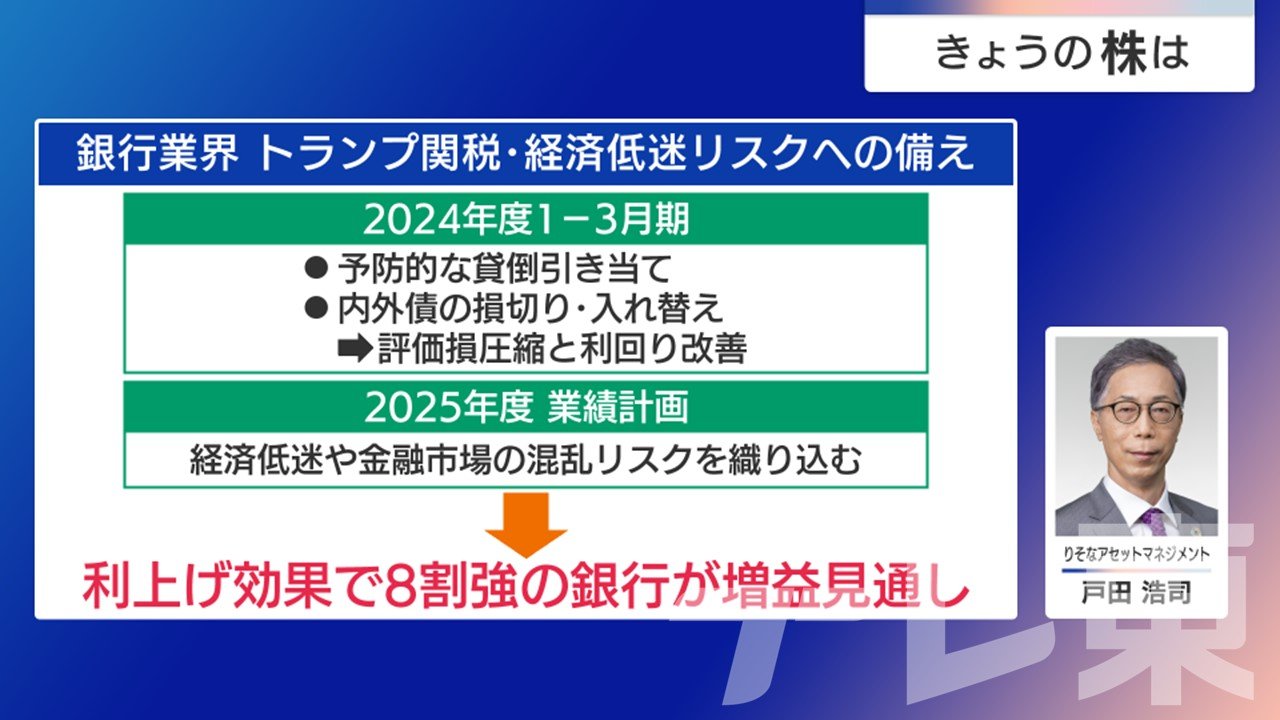 きょうの株は

銀行業界 トランプ関税・経済低迷リスクへの備え

2024年度1－3月期

● 予防的な貸倒引き当て
● 内外債の損切り・入れ替え
➡評価損圧縮と利回り改善

2025年度 業績計画

経済低迷や金融市場の混乱リスクを織り込む

利上げ効果で8割強の銀行が増益見通し

りそなアセットマネジメント
戸田 浩司

テレ東